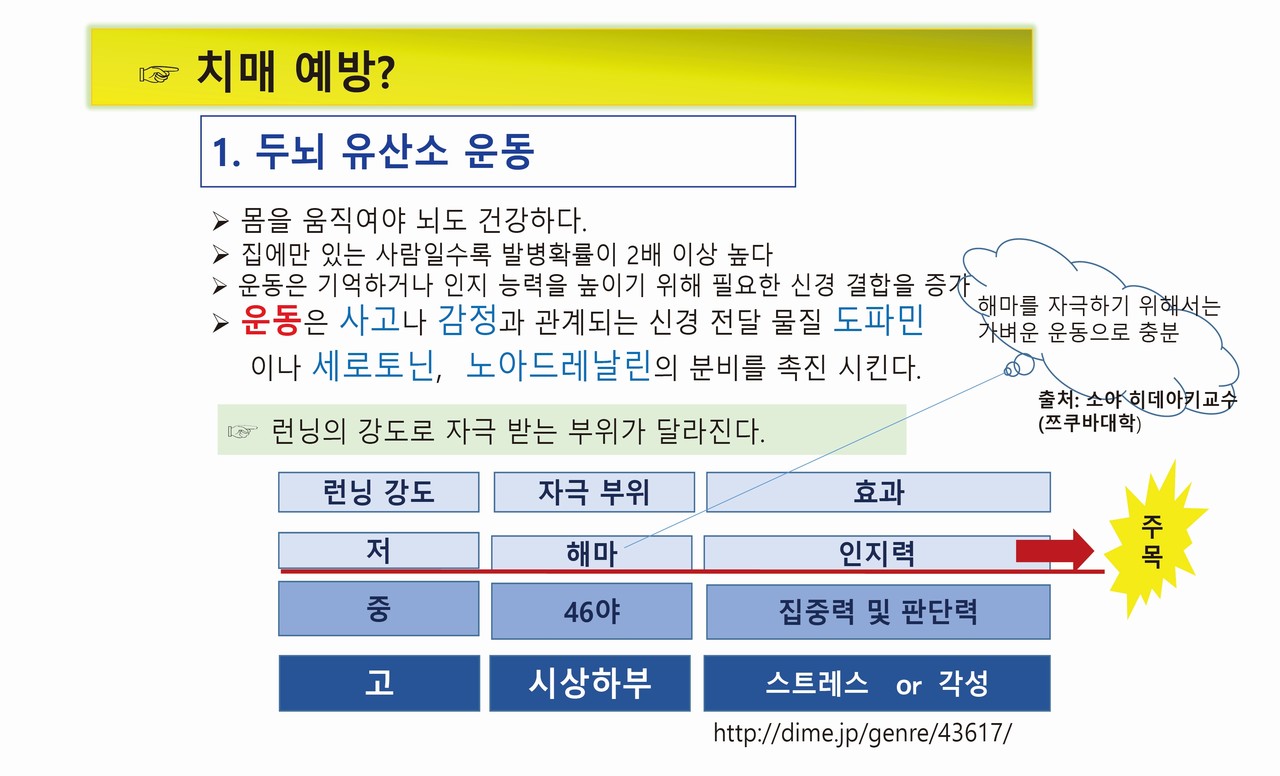 ☞ 치매 예방?

1. 두뇌 유산소 운동

➢ 몸을 움직여야 뇌도 건강하다.
➢ 집에만 있는 사람일수록 발병확률이 2배 이상 높다
➢ 운동은 기억하거나 인지 능력을 높이기 위해 필요한 신경 결합을 증가
➢ 운동은 사고나 감정과 관계되는 신경 전달 물질 도파민 이나 세로토닌, 노아드레날린의 분비를 촉진 시킨다.

해마를 자극하기 위해서는 가벼운 운동으로 충분

출처: 소야 히데아키교수 (쯔쿠바대학)

☞ 런닝의 강도로 자극 받는 부위가 달라진다.

| 런닝 강도 | 자극 부위 | 효과 |
|---|---|---|
| 저 | 해마 | 인지력 |
| 중 | 46야 | 집중력 및 판단력 |
| 고 | 시상하부 | 스트레스 or 각성 |

주목

http://dime.jp/genre/43617/